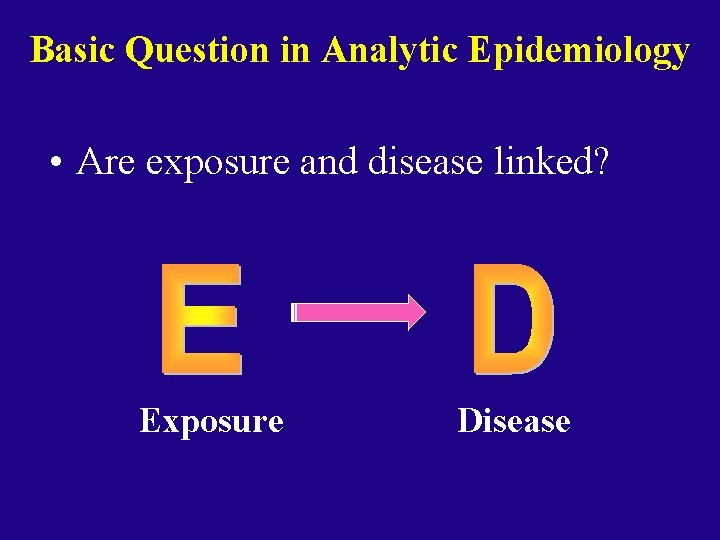 Basic Question in Analytic Epidemiology

• Are exposure and disease linked?

E D

Exposure Disease